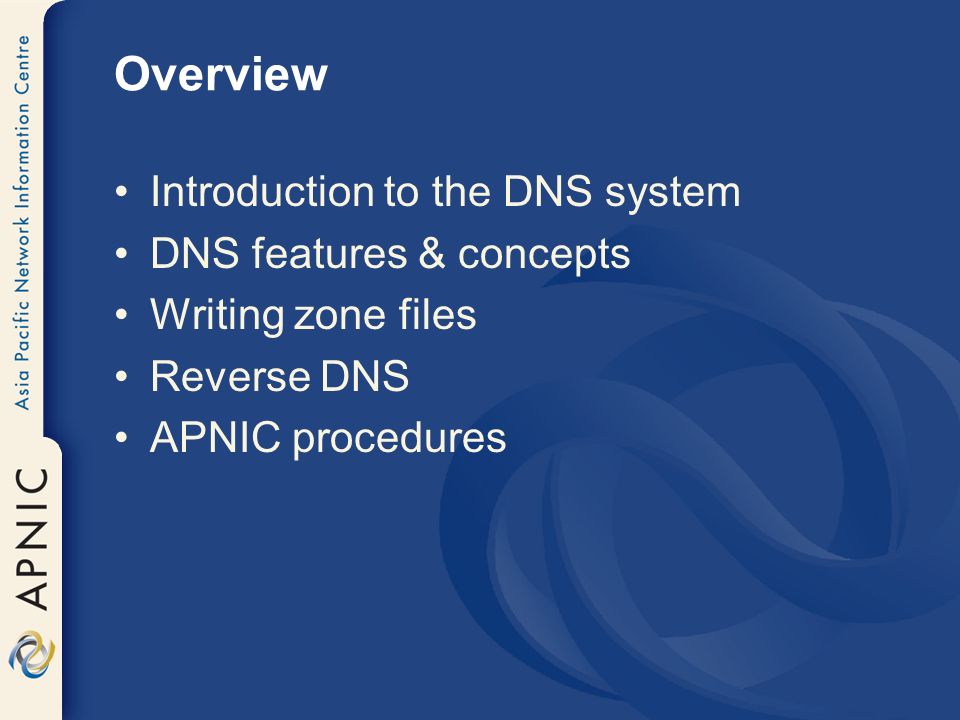 Asia Pacific Network Information Centre

APNIC

Overview

• Introduction to the DNS system
• DNS features & concepts
• Writing zone files
• Reverse DNS
• APNIC procedures